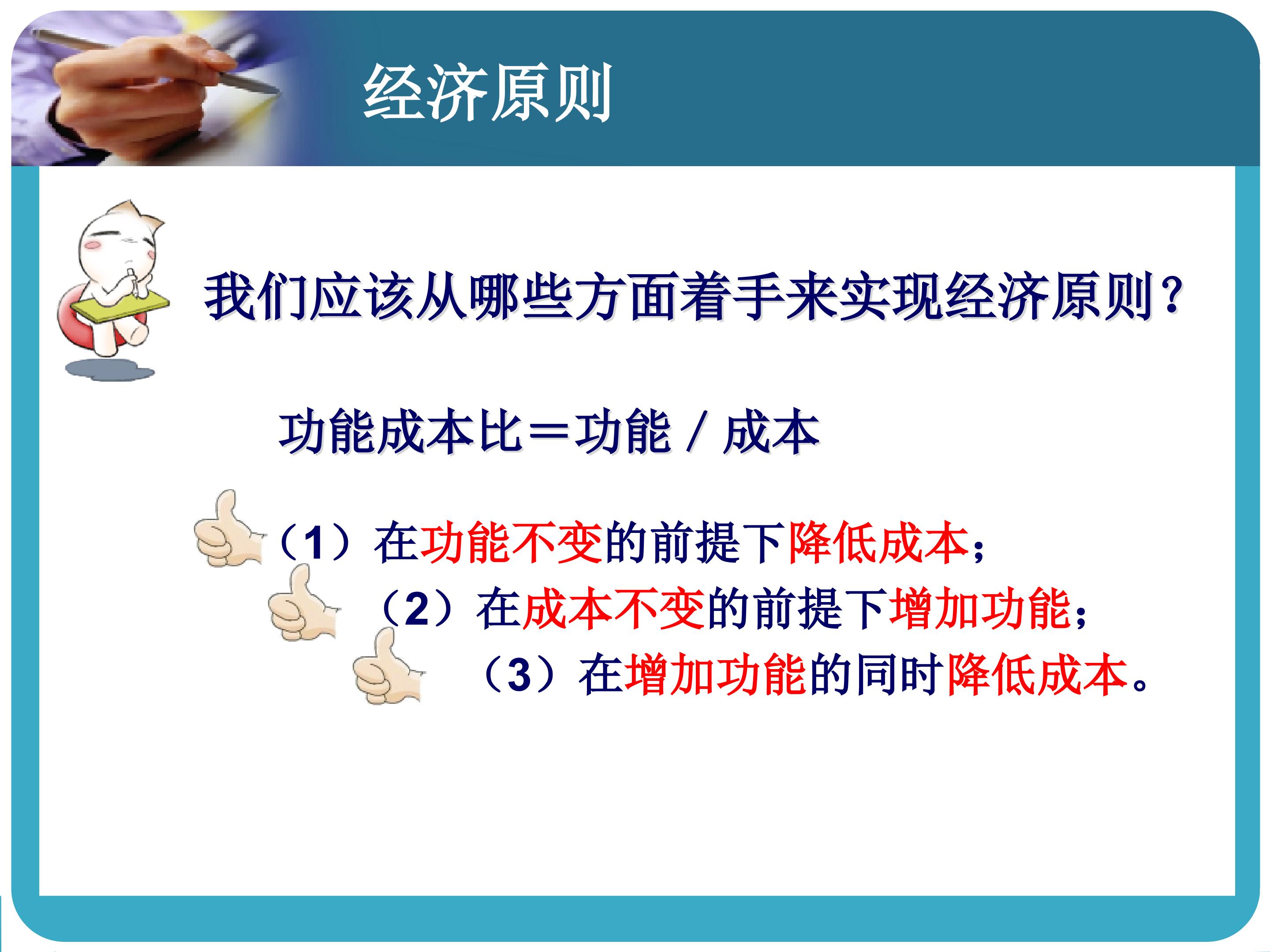 经济原则

我们应该从哪些方面着手来实现经济原则?

功能成本比＝功能 / 成本

（1）在功能不变的前提下降低成本；

（2）在成本不变的前提下增加功能；

（3）在增加功能的同时降低成本。